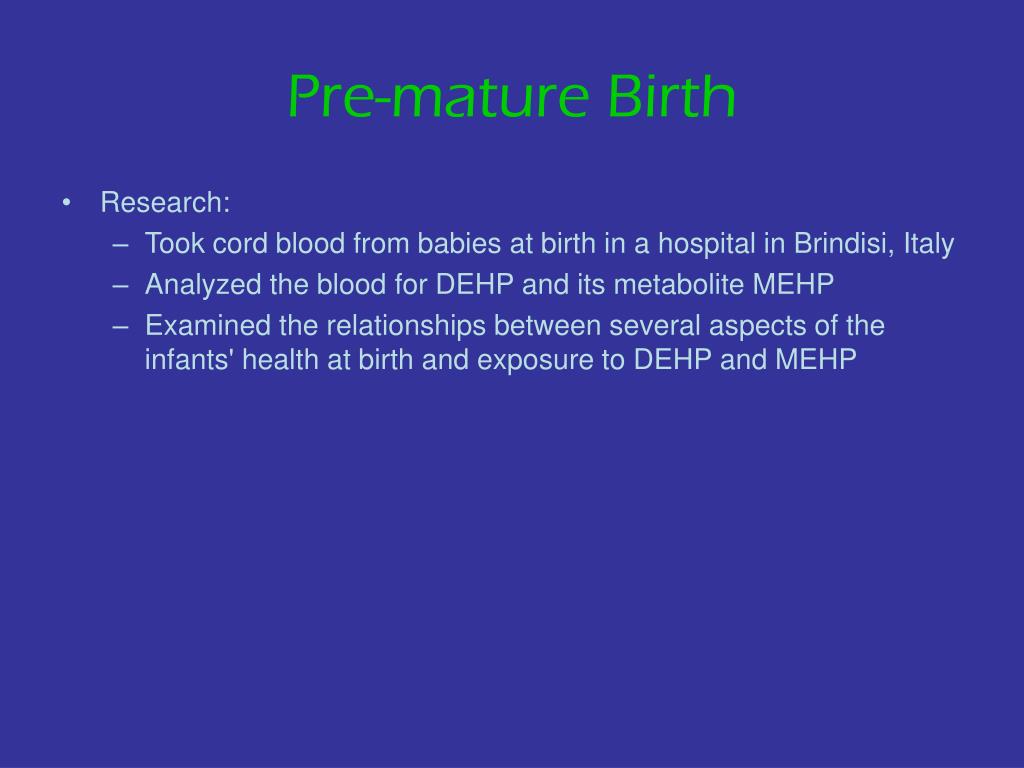 Pre-mature Birth

• Research:
– Took cord blood from babies at birth in a hospital in Brindisi, Italy
– Analyzed the blood for DEHP and its metabolite MEHP
– Examined the relationships between several aspects of the infants' health at birth and exposure to DEHP and MEHP